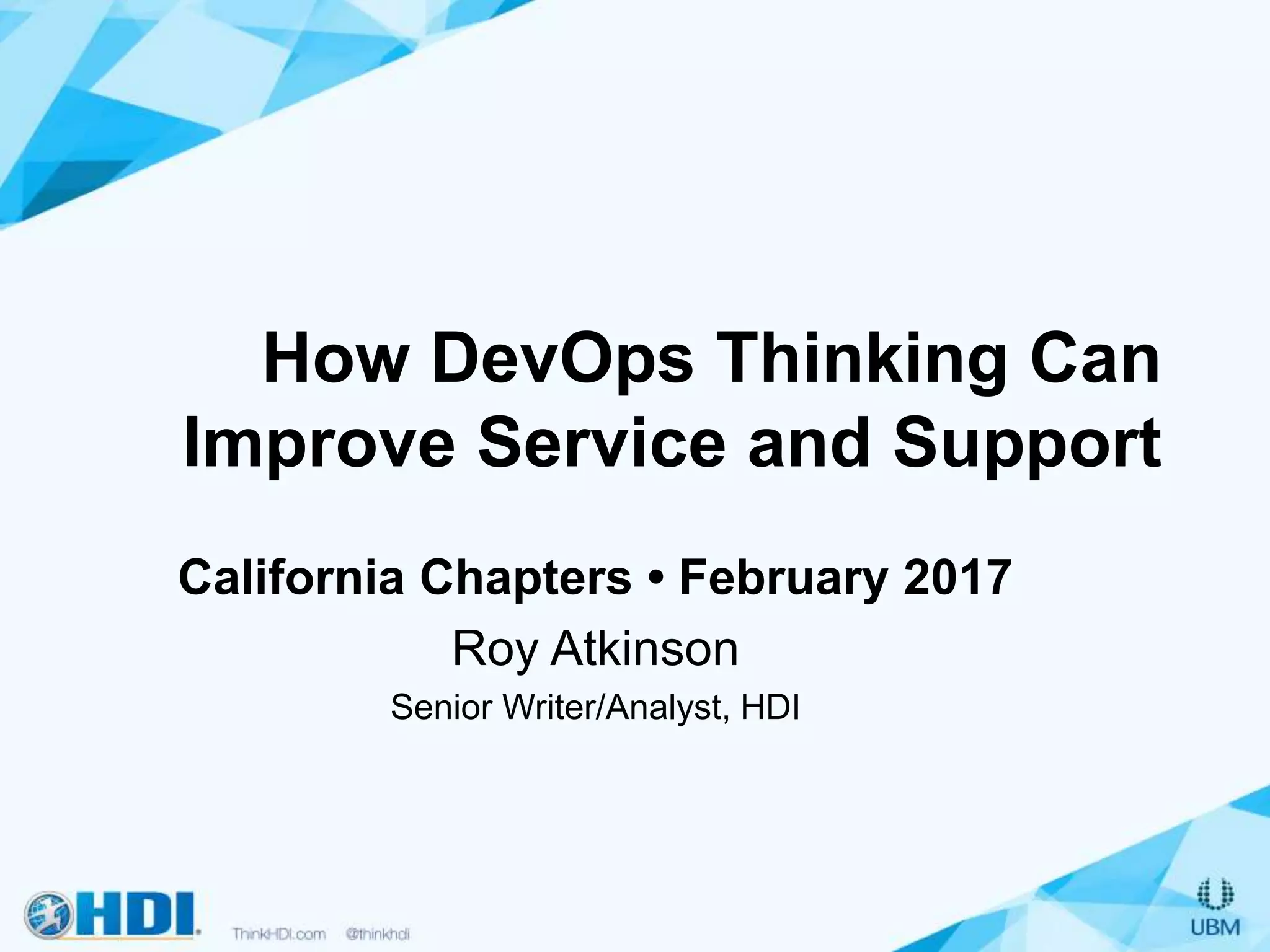 How DevOps Thinking Can Improve Service and Support

California Chapters • February 2017

Roy Atkinson

Senior Writer/Analyst, HDI

HDI ThinkHDI.com @thinkhdi

UBM